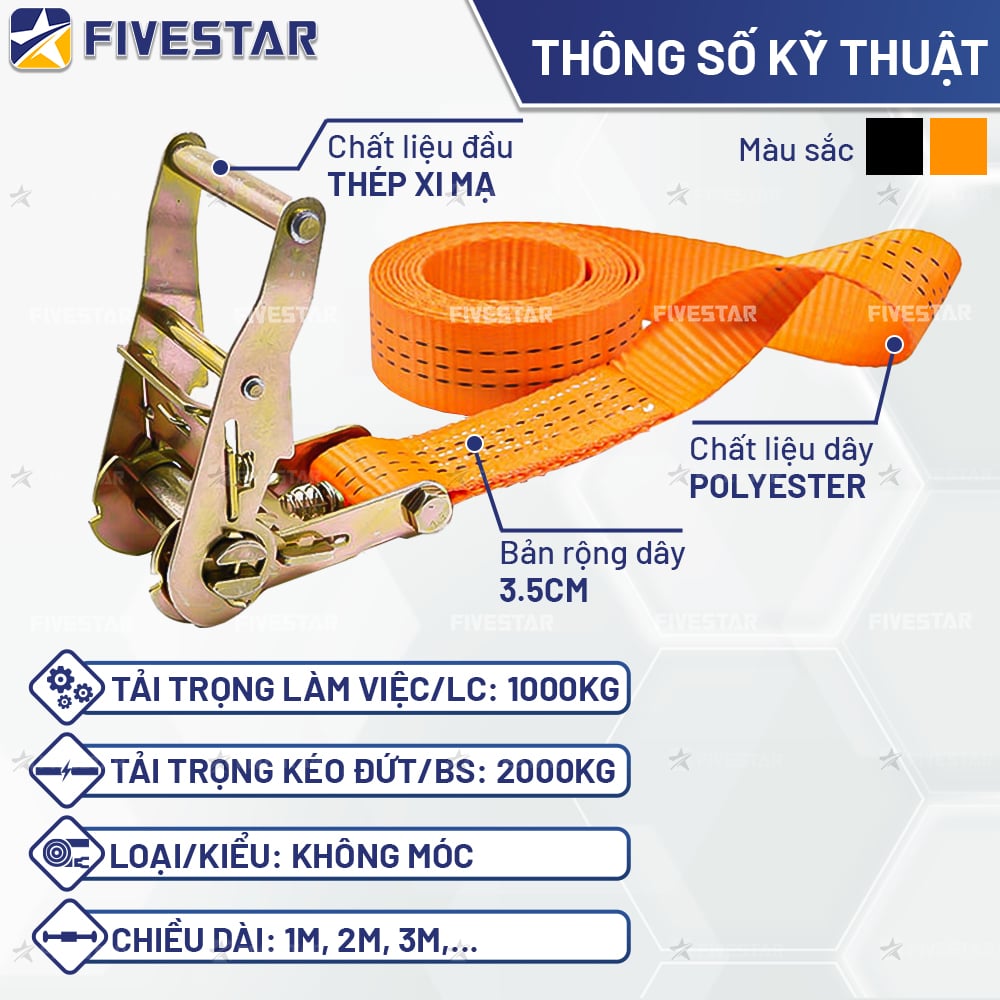 FIVESTAR

THÔNG SỐ KỸ THUẬT

Màu sắc

Chất liệu đầu
THÉP XI MẠ

FIVESTAR FIVESTAR FIVESTAR FIVESTAR FIVESTAR

Chất liệu dây
POLYESTER

Bản rộng dây
3.5CM

FIVESTAR FIVESTAR FIVESTAR FIVESTAR FIVESTAR

TẢI TRỌNG LÀM VIỆC/LC: 1000KG

TẢI TRỌNG KÉO ĐỨT/BS: 2000KG

LOẠI/KIỂU: KHÔNG MÓC

CHIỀU DÀI: 1M, 2M, 3M,...